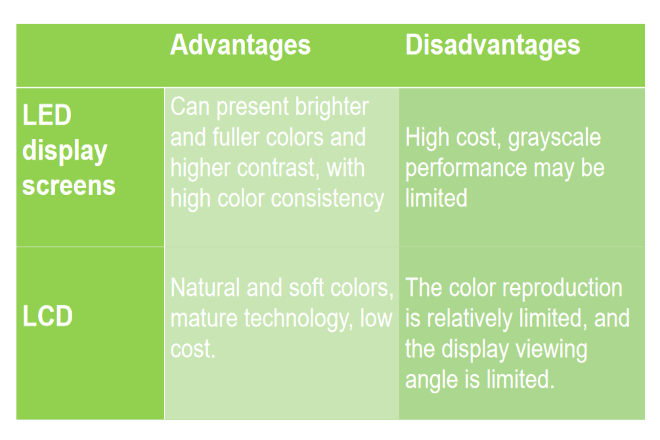 | | Advantages | Disadvantages |
|---|---|---|
| LED display screens | Can present brighter and fuller colors and higher contrast, with high color consistency | High cost, grayscale performance may be limited |
| LCD | Natural and soft colors, mature technology, low cost. | The color reproduction is relatively limited, and the display viewing angle is limited. |